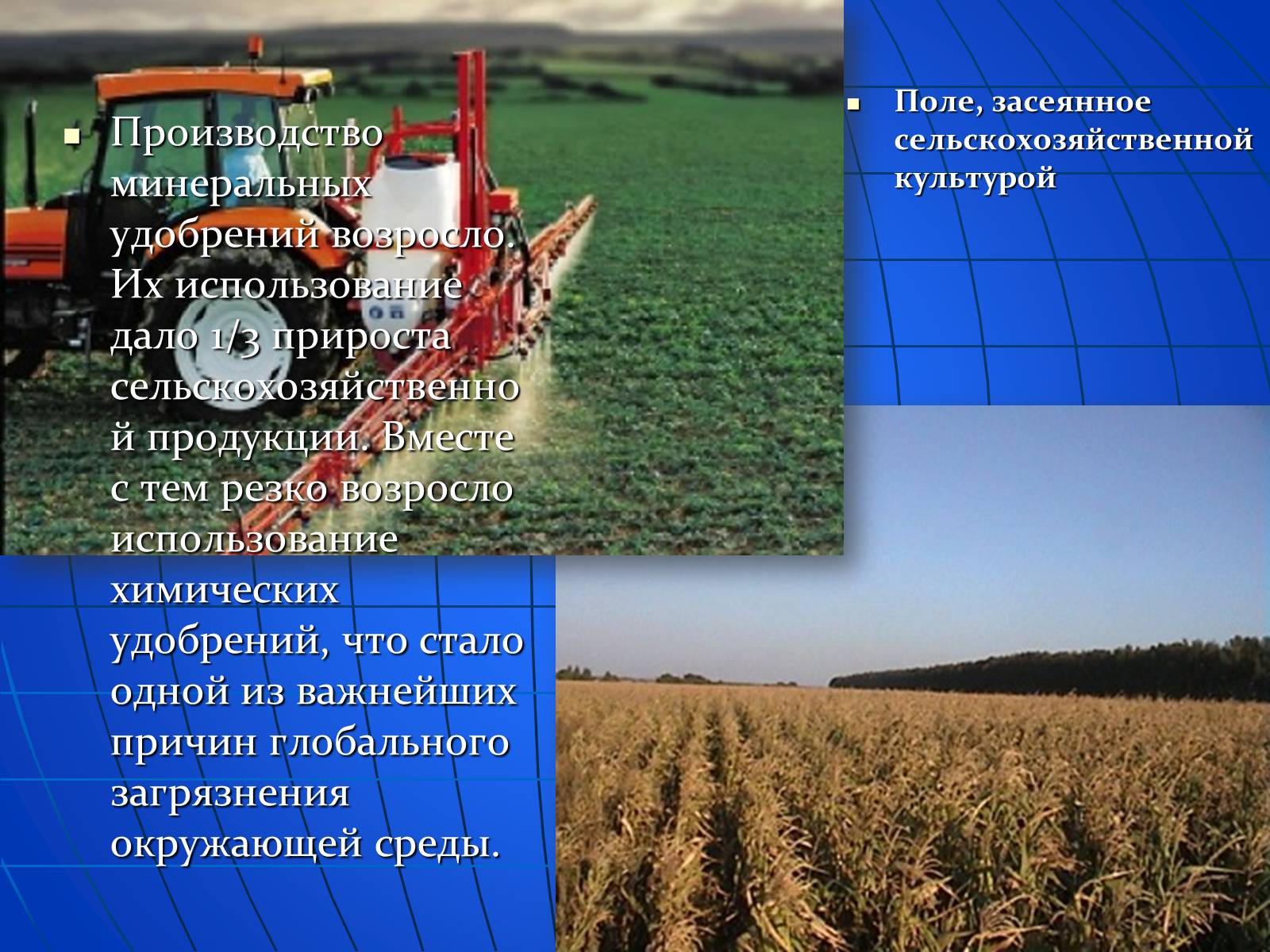 Производство минеральных удобрений возросло. Их использование дало 1/3 прироста сельскохозяйственной продукции. Вместе с тем резко возросло использование химических удобрений, что стало одной из важнейших причин глобального загрязнения окружающей среды.

Поле, засеянное сельскохозяйственной культурой